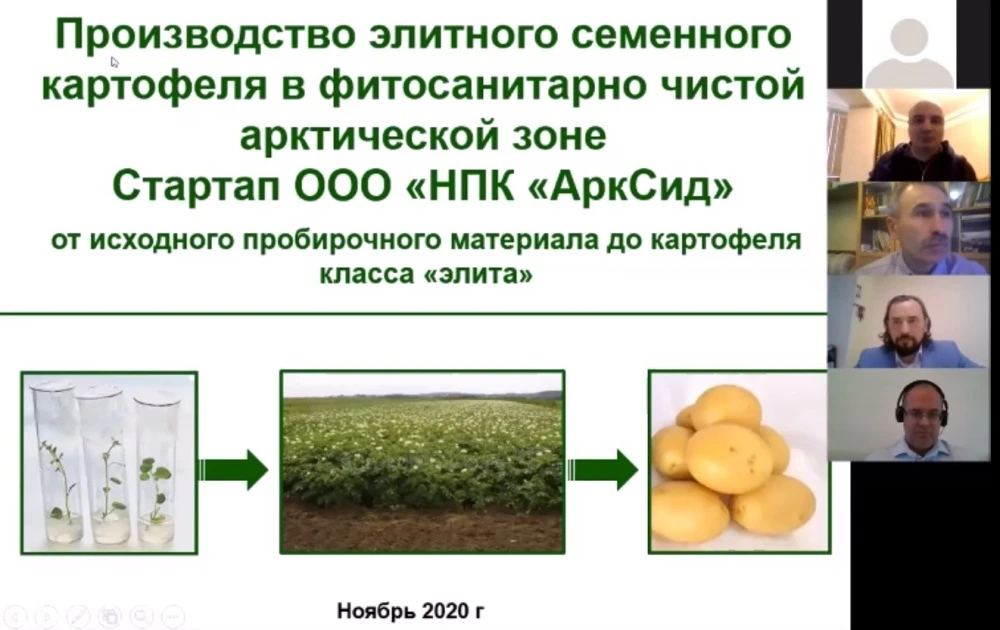 Производство элитного семенного картофеля в фитосанитарно чистой арктической зоне
Стартап ООО «НПК «АркСид»

от исходного пробирочного материала до картофеля класса «элита»

Ноябрь 2020 г